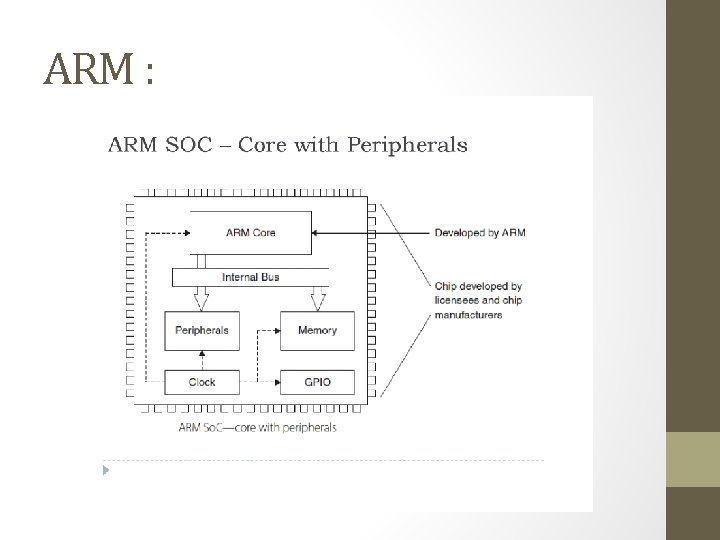 ARM :

ARM SOC – Core with Peripherals

ARM Core

Internal Bus

Peripherals

Memory

Clock

GPIO

Developed by ARM

Chip developed by licensees and chip manufacturers

ARM SoC—core with peripherals